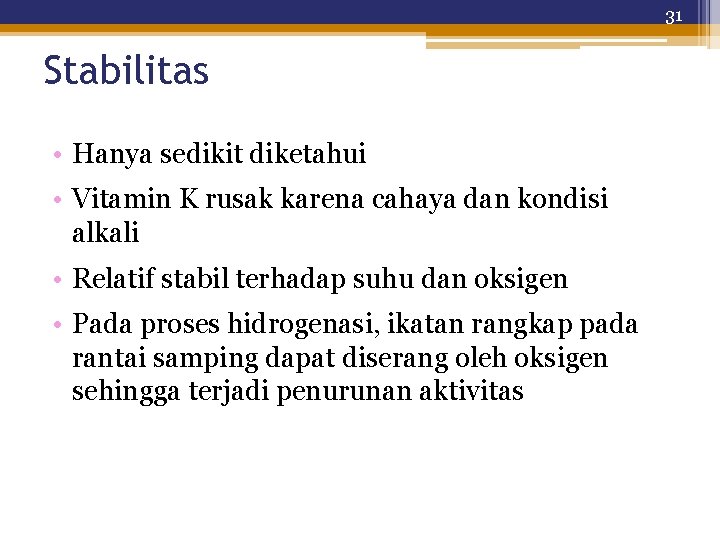 31

Stabilitas

• Hanya sedikit diketahui
• Vitamin K rusak karena cahaya dan kondisi alkali
• Relatif stabil terhadap suhu dan oksigen
• Pada proses hidrogenasi, ikatan rangkap pada rantai samping dapat diserang oleh oksigen sehingga terjadi penurunan aktivitas